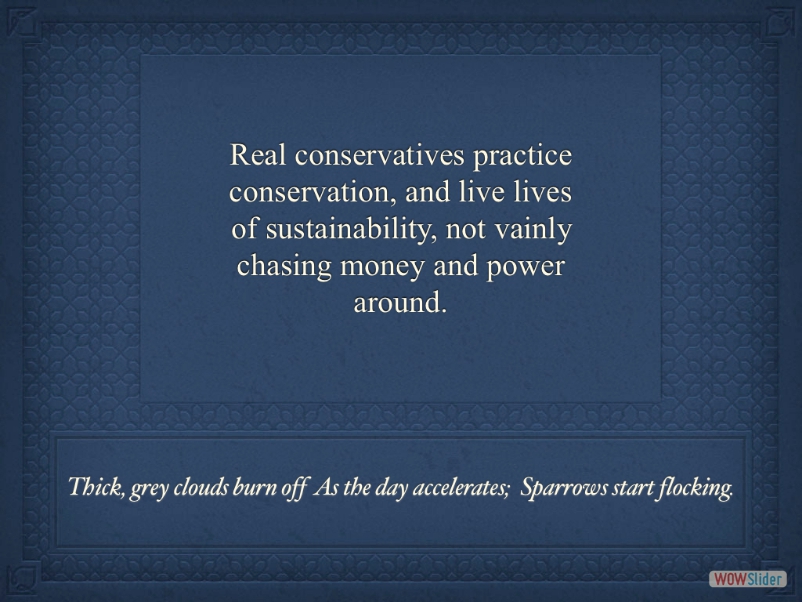 Real conservatives practice conservation, and live lives of sustainability, not vainly chasing money and power around.

Thick, grey clouds burn off As the day accelerates; Sparrows start flocking.

WOWSlider